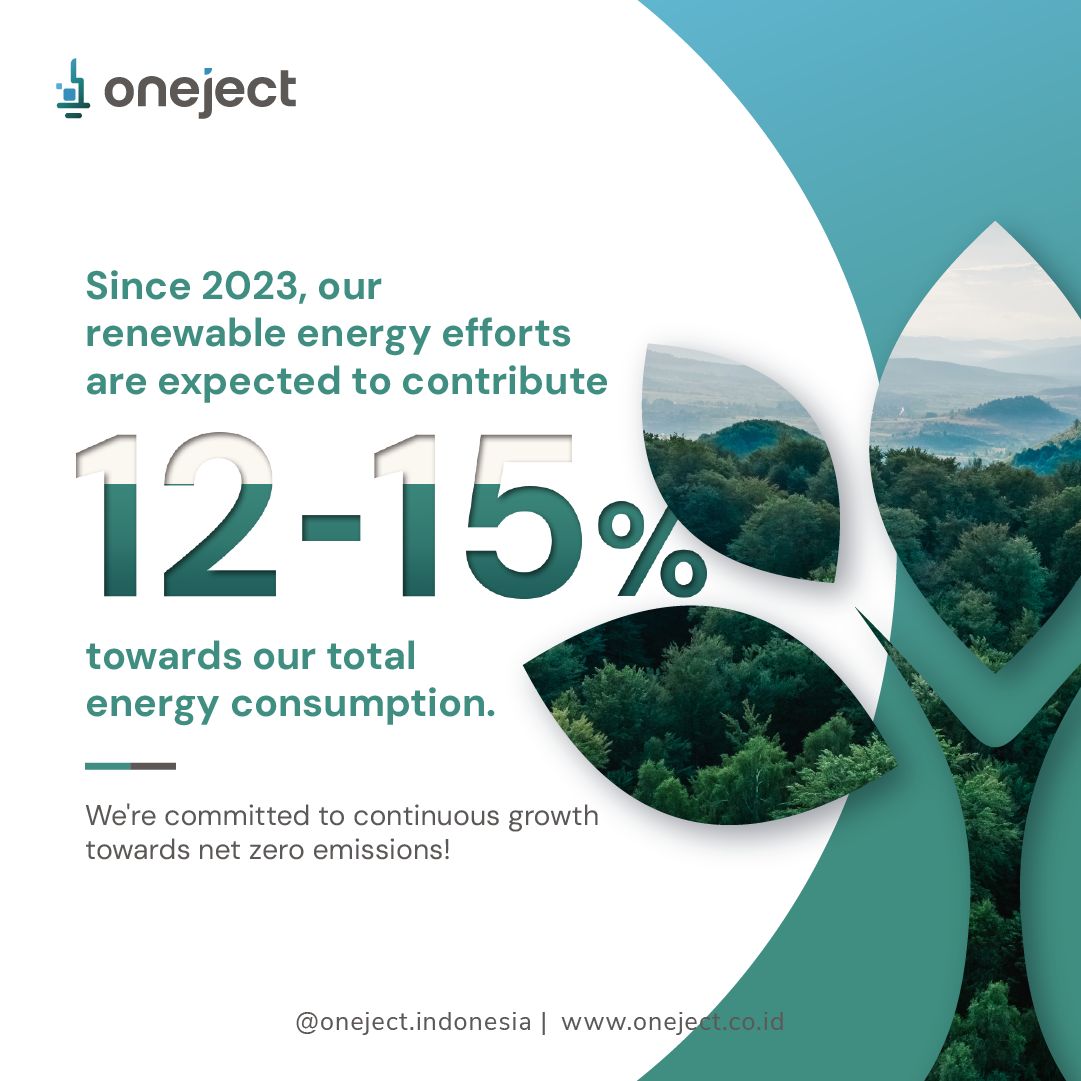 oneject

Since 2023, our renewable energy efforts are expected to contribute

12-15%

towards our total energy consumption.

We're committed to continuous growth towards net zero emissions!

@oneject.indonesia | www.oneject.co.id